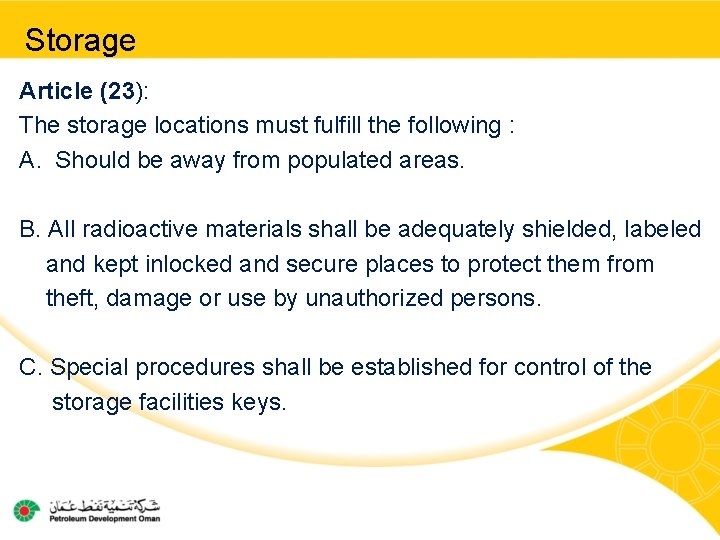 Storage

Article (23):
The storage locations must fulfill the following :
A. Should be away from populated areas.

B. All radioactive materials shall be adequately shielded, labeled and kept inlocked and secure places to protect them from theft, damage or use by unauthorized persons.

C. Special procedures shall be established for control of the storage facilities keys.

شركة تنمية نفط عمان
Petroleum Development Oman